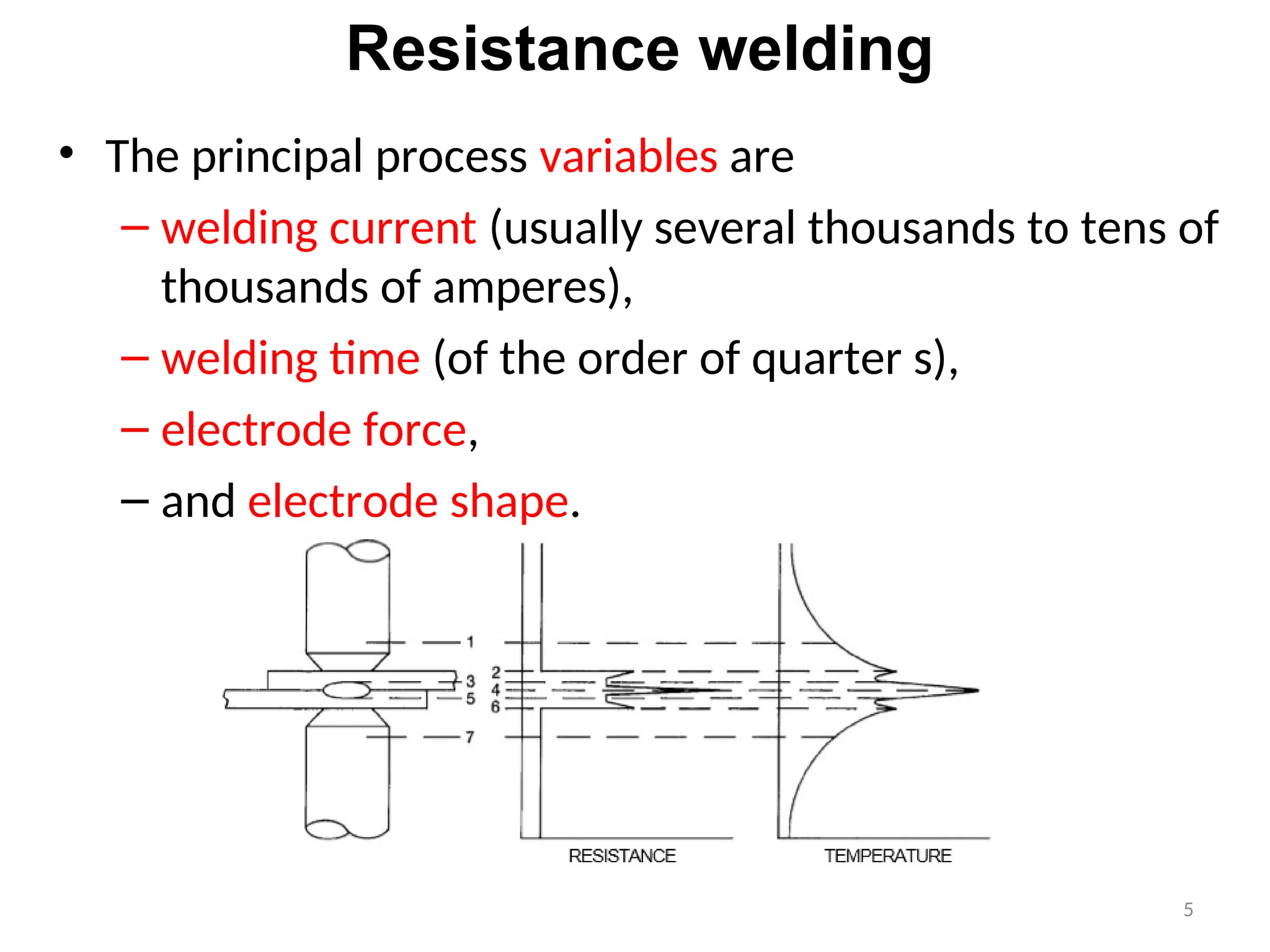 Resistance welding

• The principal process variables are
– welding current (usually several thousands to tens of thousands of amperes),
– welding time (of the order of quarter s),
– electrode force,
– and electrode shape.

1
2
3
4
5
6
7
RESISTANCE
TEMPERATURE

5